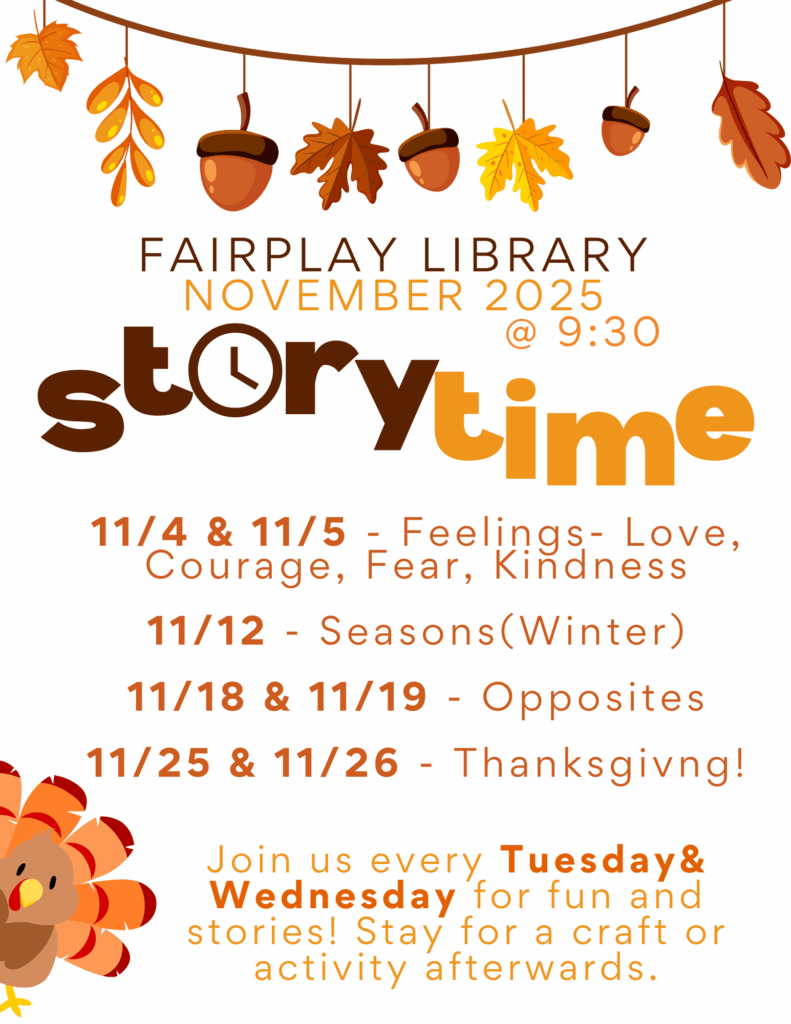 FAIRPLAY LIBRARY
NOVEMBER 2025
@ 9:30

storytime

11/4 & 11/5 - Feelings- Love, Courage, Fear, Kindness

11/12 - Seasons(Winter)

11/18 & 11/19 - Opposites

11/25 & 11/26 - Thanksgivng!

Join us every Tuesday& Wednesday for fun and stories! Stay for a craft or activity afterwards.